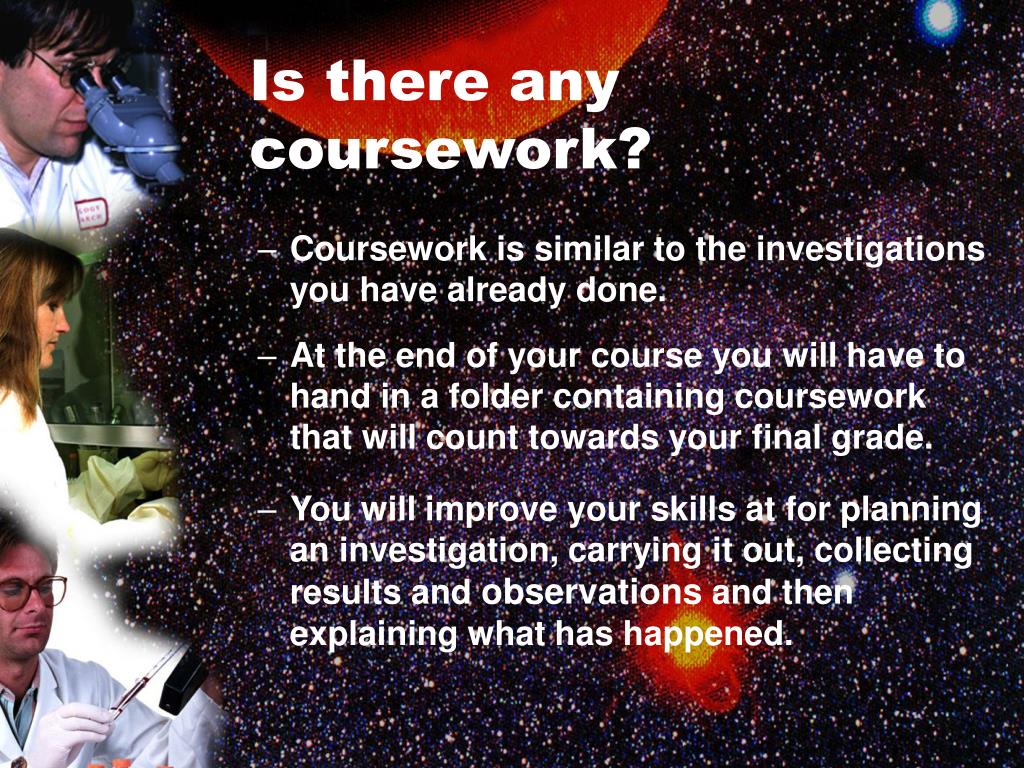 Is there any coursework?

– Coursework is similar to the investigations you have already done.

– At the end of your course you will have to hand in a folder containing coursework that will count towards your final grade.

– You will improve your skills at for planning an investigation, carrying it out, collecting results and observations and then explaining what has happened.